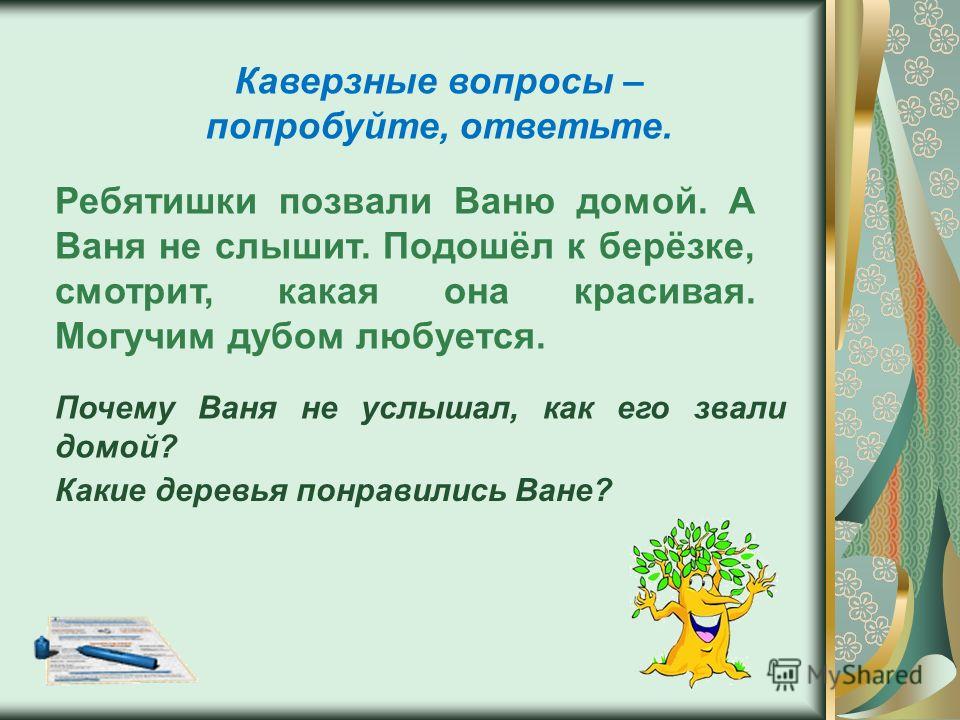 Каверзные вопросы – попробуйте, ответьте.

Ребятишки позвали Ваню домой. А Ваня не слышит. Подошёл к берёзке, смотрит, какая она красивая. Могучим дубом любуется.

Почему Ваня не услышал, как его звали домой?

Какие деревья понравились Ване?

MyShared